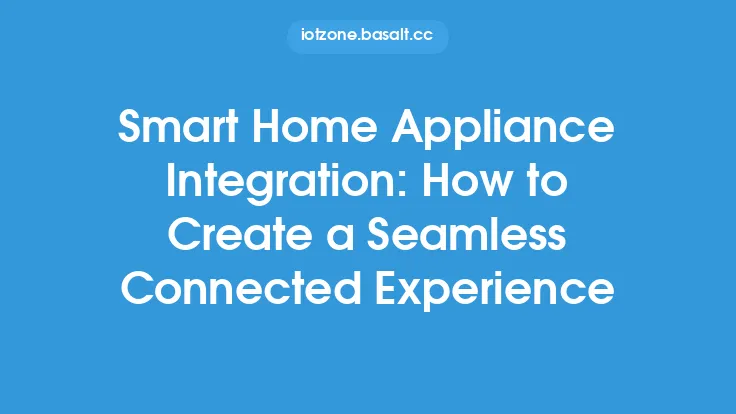 iotzone.basalt.cc

Smart Home Appliance Integration: How to Create a Seamless Connected Experience